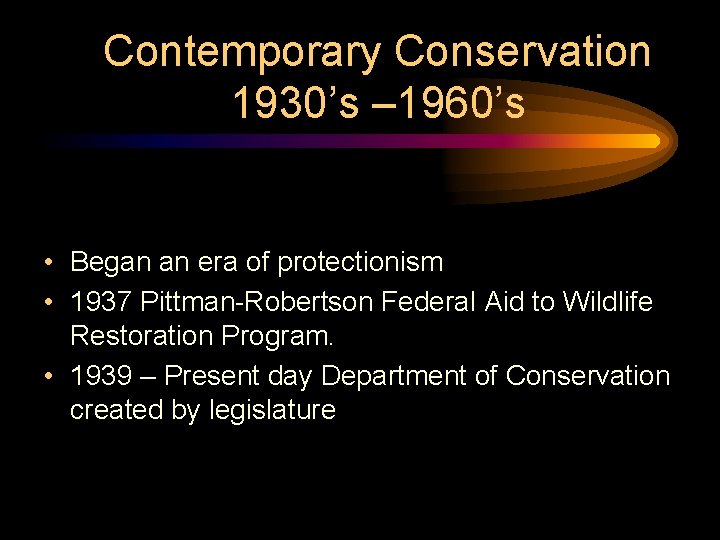 Contemporary Conservation 1930’s –1960’s

• Began an era of protectionism
• 1937 Pittman-Robertson Federal Aid to Wildlife Restoration Program.
• 1939 – Present day Department of Conservation created by legislature